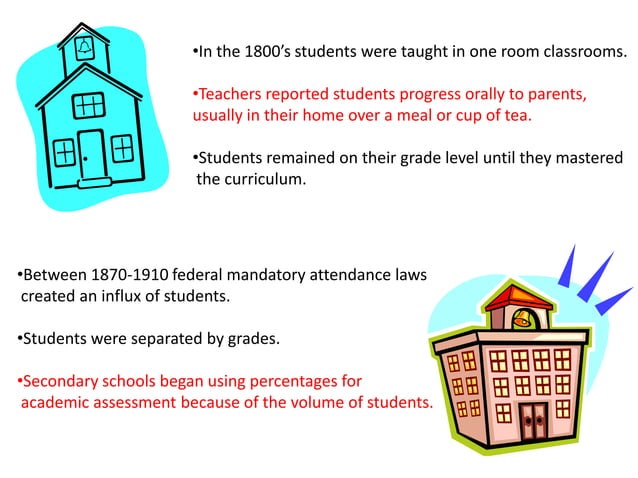 •In the 1800's students were taught in one room classrooms.

•Teachers reported students progress orally to parents, usually in their home over a meal or cup of tea.

•Students remained on their grade level until they mastered the curriculum.

•Between 1870-1910 federal mandatory attendance laws created an influx of students.

•Students were separated by grades.

•Secondary schools began using percentages for academic assessment because of the volume of students.